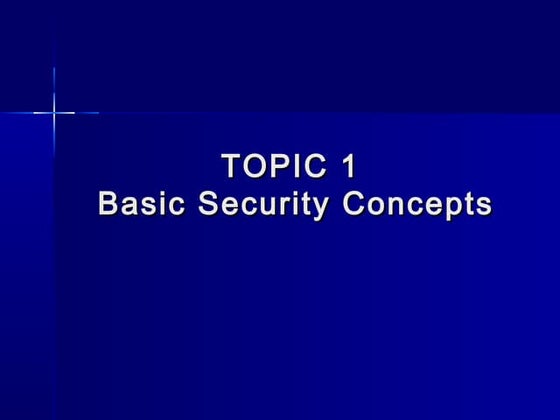 TOPIC 1
Basic Security Concepts